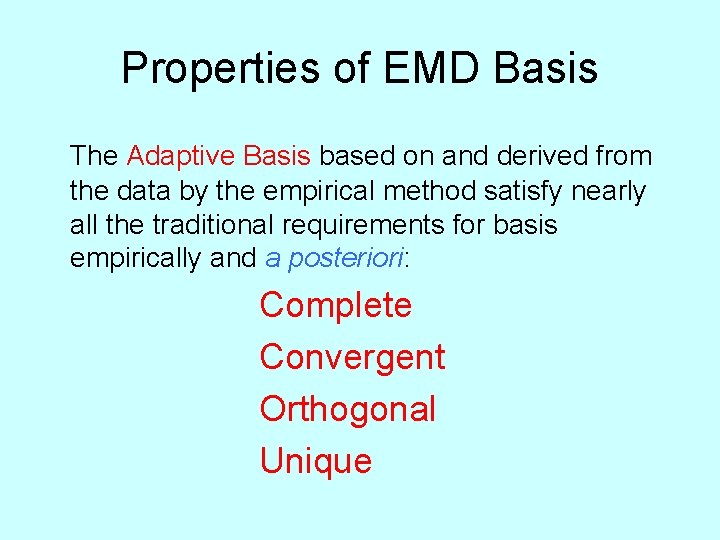 Properties of EMD Basis

The Adaptive Basis based on and derived from the data by the empirical method satisfy nearly all the traditional requirements for basis empirically and a posteriori:

Complete

Convergent

Orthogonal

Unique